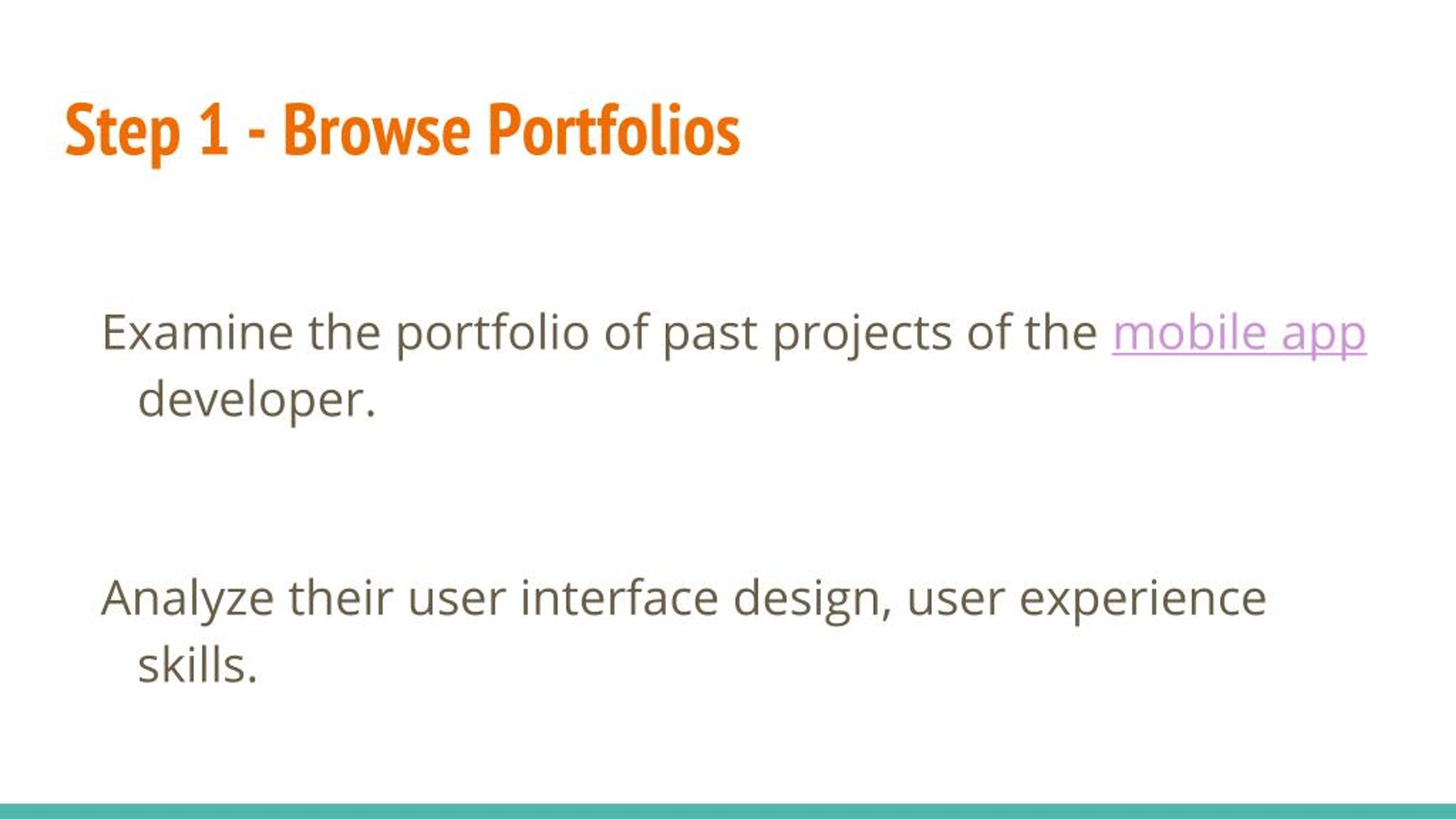 Step 1 - Browse Portfolios

Examine the portfolio of past projects of the mobile app developer.

Analyze their user interface design, user experience skills.